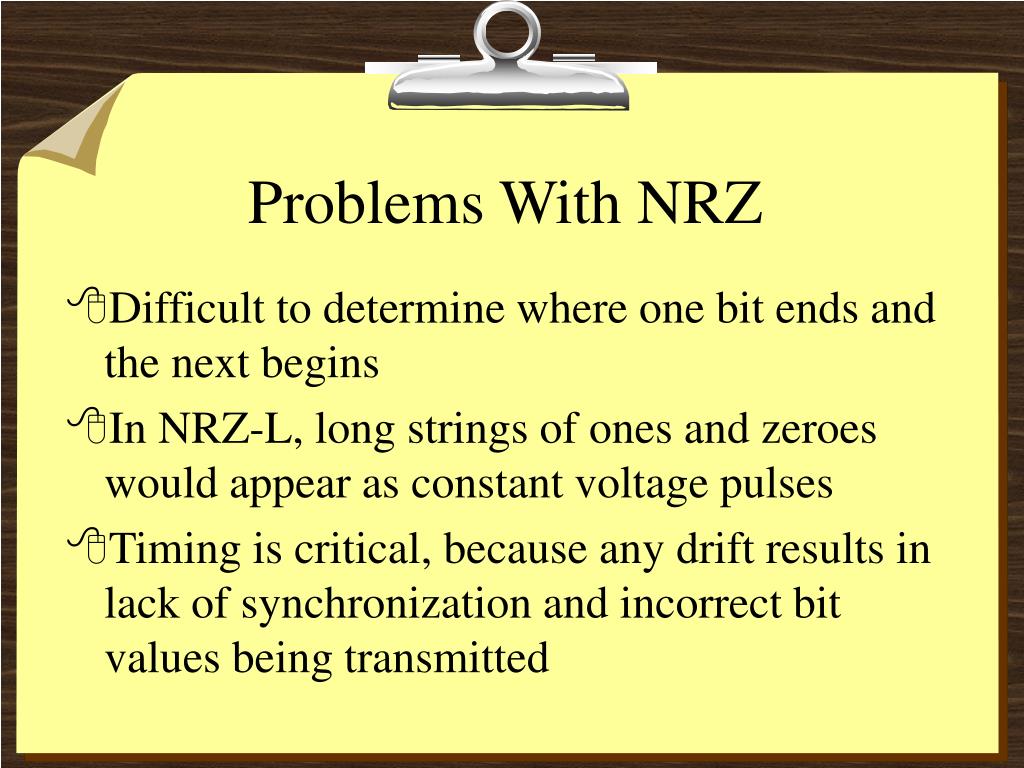 Problems With NRZ

Difficult to determine where one bit ends and the next begins

In NRZ-L, long strings of ones and zeroes would appear as constant voltage pulses

Timing is critical, because any drift results in lack of synchronization and incorrect bit values being transmitted